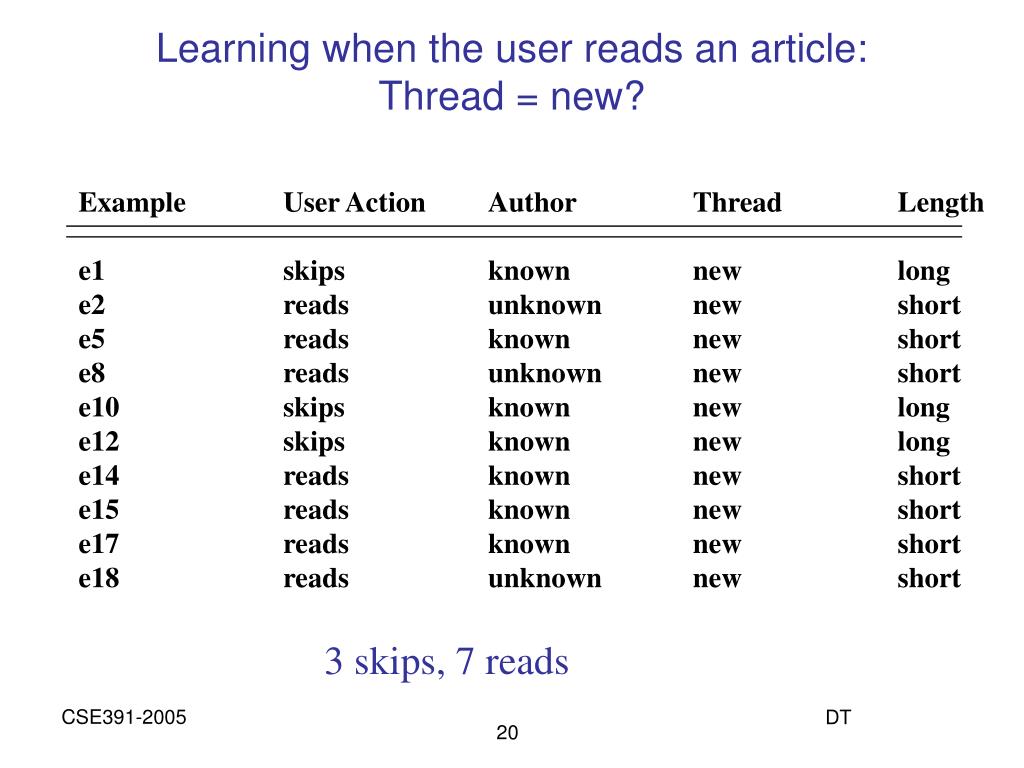 Learning when the user reads an article:
Thread = new?

| Example | User Action | Author | Thread | Length |
|---|---|---|---|---|
| e1 | skips | known | new | long |
| e2 | reads | unknown | new | short |
| e5 | reads | known | new | short |
| e8 | reads | unknown | new | short |
| e10 | skips | known | new | long |
| e12 | skips | known | new | long |
| e14 | reads | known | new | short |
| e15 | reads | known | new | short |
| e17 | reads | known | new | short |
| e18 | reads | unknown | new | short |

3 skips, 7 reads

CSE391-2005

DT

20